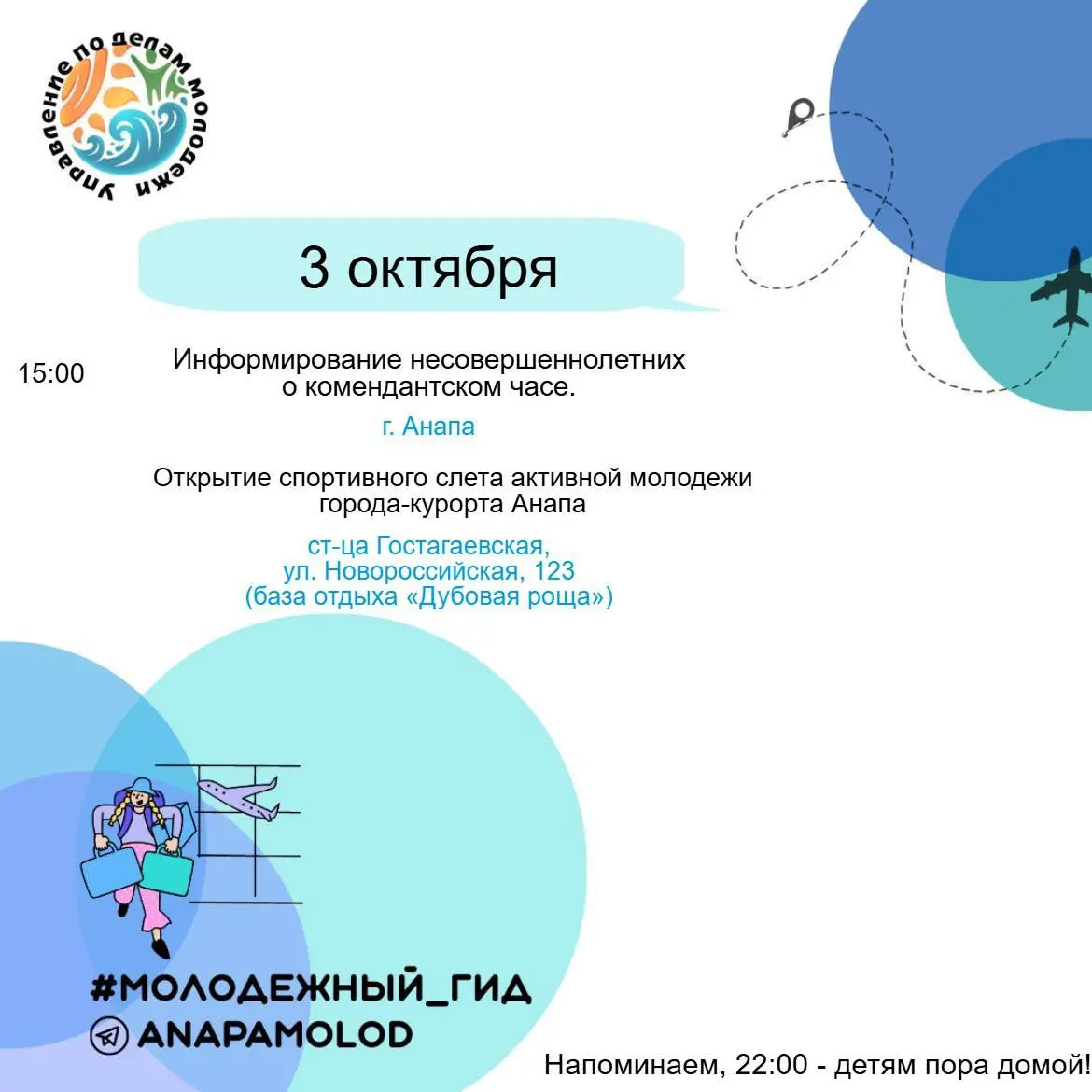 Управление по делам молодежи

3 октября

15:00

Информирование несовершеннолетних о комендантском часе.

г. Анапа

Открытие спортивного слета активной молодежи города-курорта Анапа

ст-ца Гостагаевская, ул. Новороссийская, 123 (база отдыха «Дубовая роща»)

#МОЛОДЕЖНЫЙ_ГИД
ANAPAMOLOD

Напоминаем, 22:00 - детям пора домой!